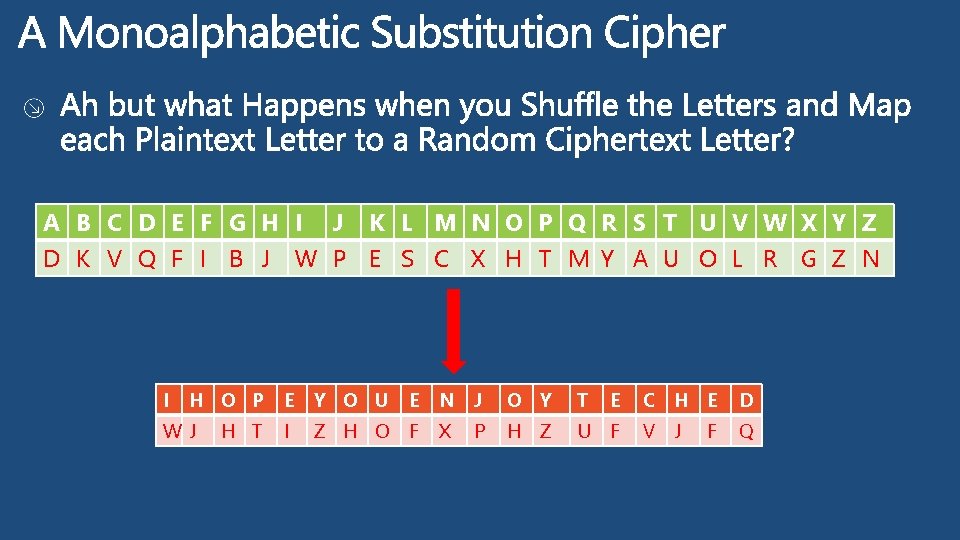 A Monoalphabetic Substitution Cipher

Ah but what Happens when you Shuffle the Letters and Map each Plaintext Letter to a Random Ciphertext Letter?

| A | B | C | D | E | F | G | H | I | J | K | L | M | N | O | P | Q | R | S | T | U | V | W | X | Y | Z |
|---|---|---|---|---|---|---|---|---|---|---|---|---|---|---|---|---|---|---|---|---|---|---|---|---|---|
| D | K | V | Q | F | I | B | J | W | P | E | S | C | X | H | T | M | Y | A | U | O | L | R | G | Z | N |

| I | H | O | P | E | Y | O | U | E | N | J | O | Y | T | E | C | H | E | D |
|---|---|---|---|---|---|---|---|---|---|---|---|---|---|---|---|---|---|---|
| W | J | H | T | I | Z | H | O | F | X | P | H | Z | U | F | V | J | F | Q |